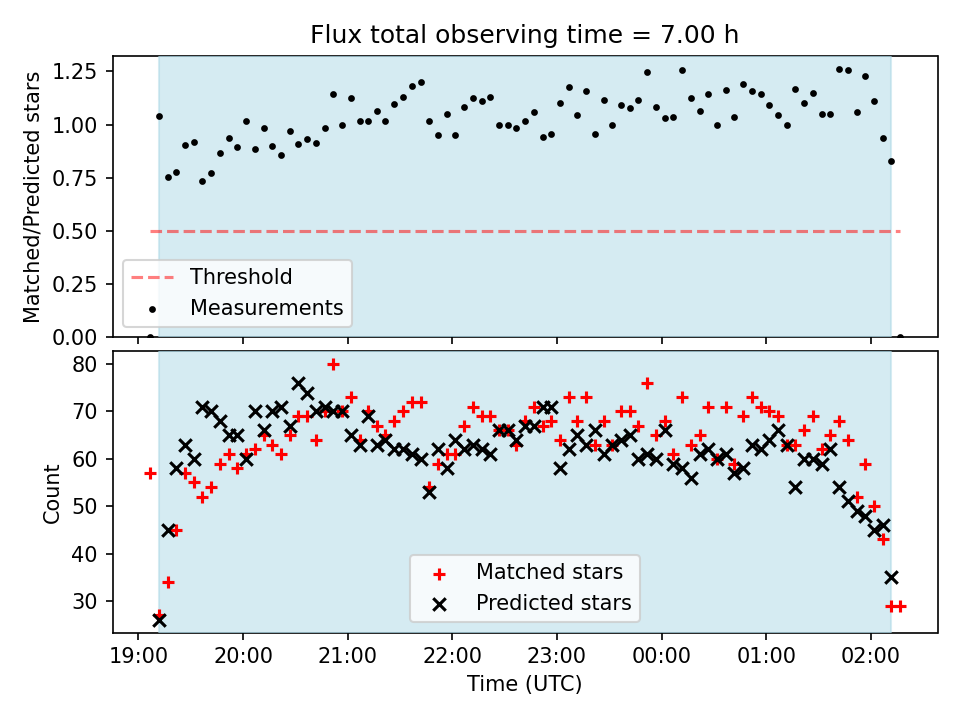 Flux total observing time = 7.00 h

Matched/Predicted stars

1.25
1.00
0.75
0.50
0.25
0.00

Threshold
Measurements

Count

80
70
60
50
40
30

Matched stars
Predicted stars

19:00 20:00 21:00 22:00 23:00 00:00 01:00 02:00

Time (UTC)